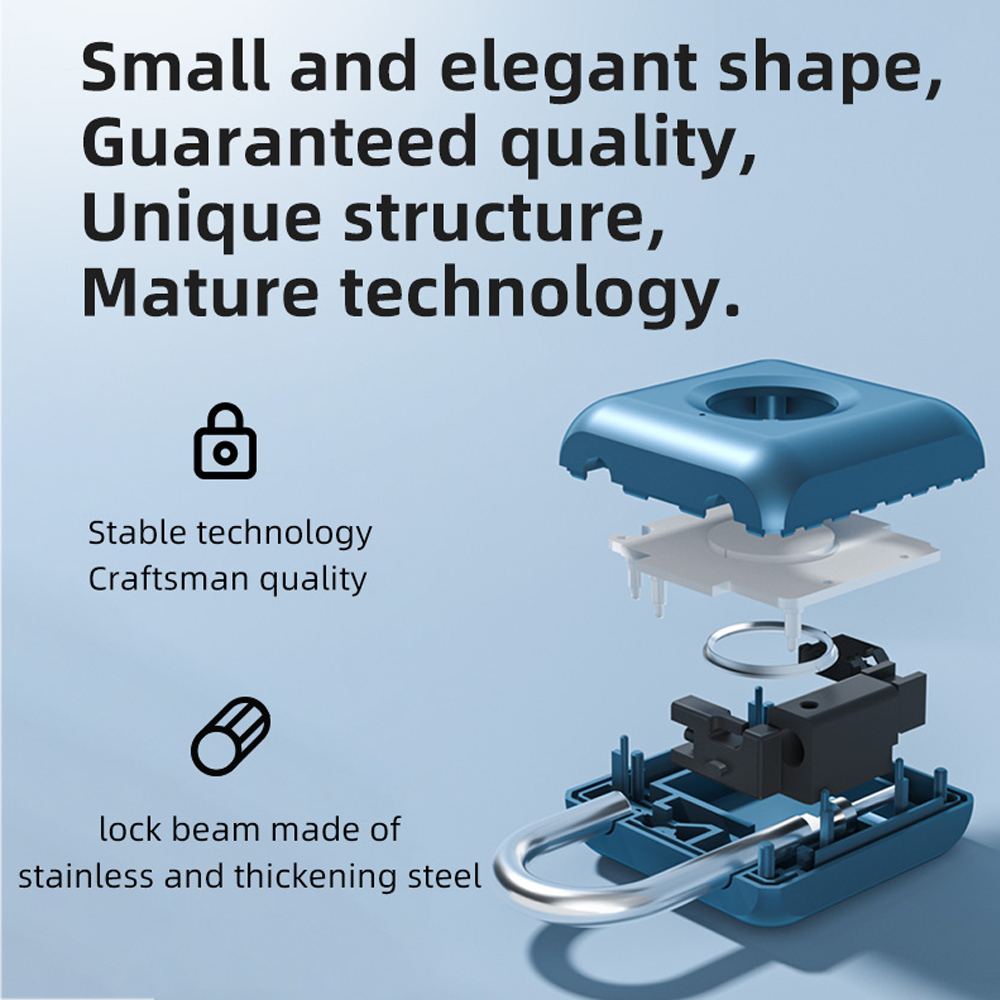 Small and elegant shape,
Guaranteed quality,
Unique structure,
Mature technology.

Stable technology
Craftsman quality

lock beam made of
stainless and thickening steel